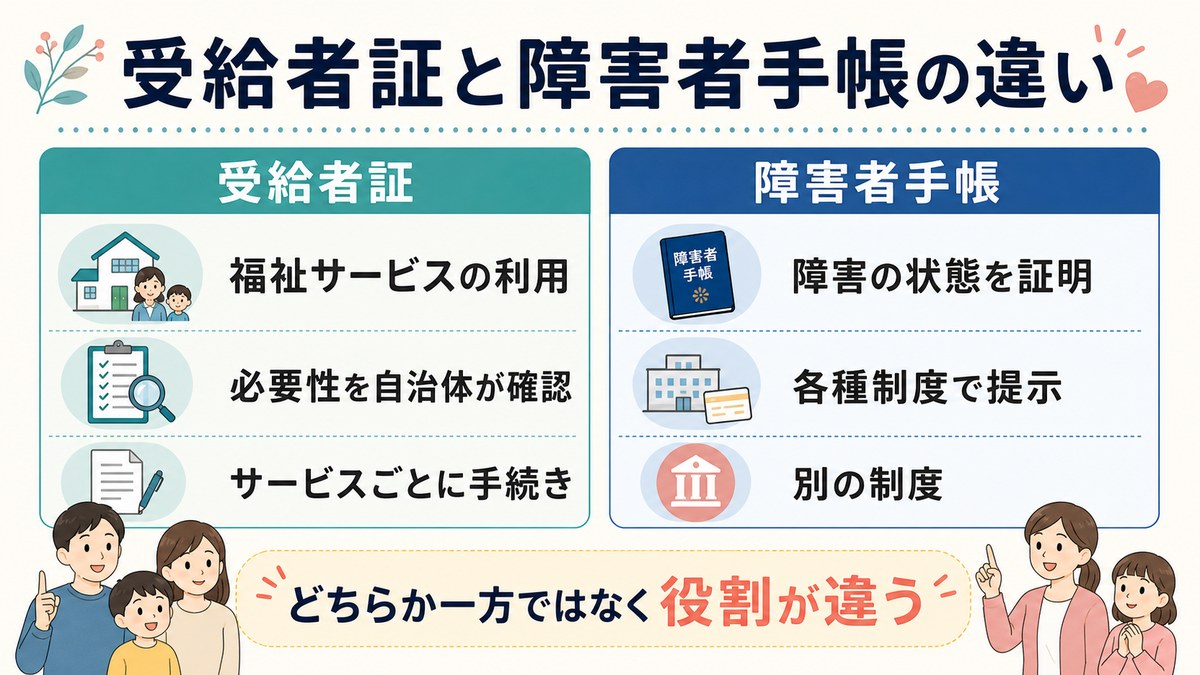 受給者証と障害者手帳の違い

受給者証

福祉サービスの利用

必要性を自治体が確認

サービスごとに手続き

障害者手帳

障害者手帳

障害の状態を証明

各種制度で提示

別の制度

どちらか一方ではなく役割が違う